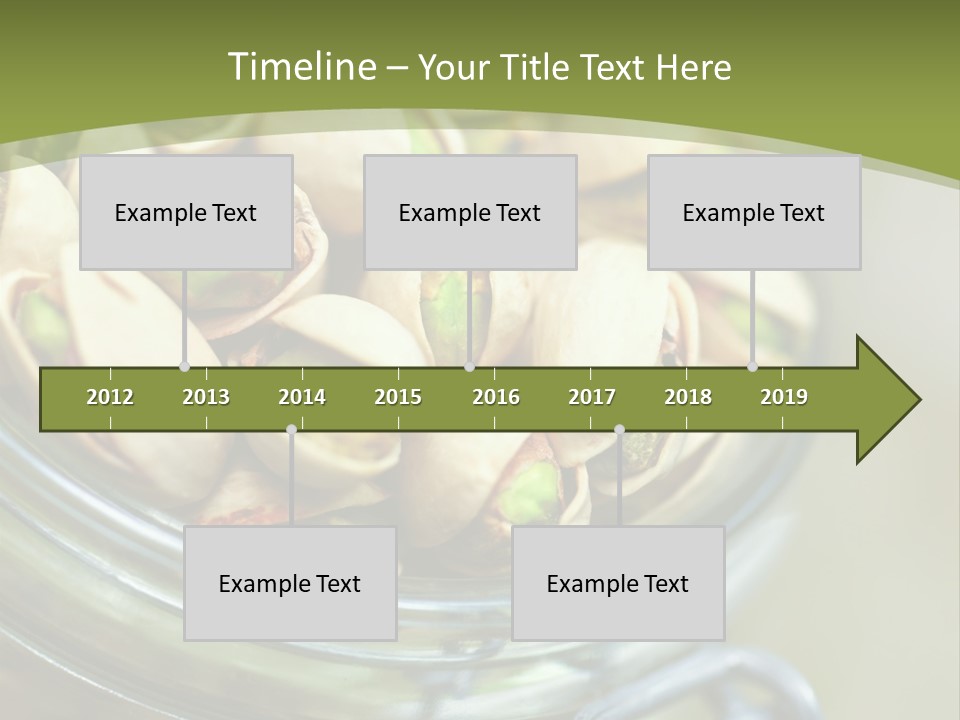 Timeline – Your Title Text Here

Example Text

Example Text

Example Text

2012
2013
2014
2015
2016
2017
2018
2019

Example Text

Example Text